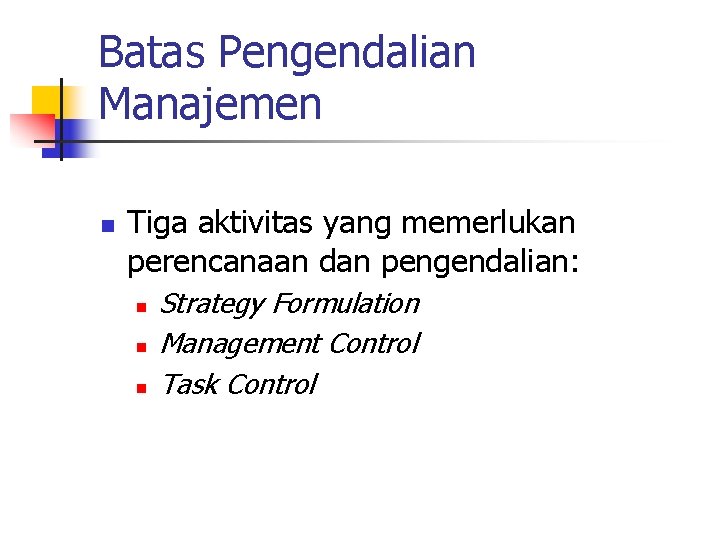 Batas Pengendalian Manajemen

Tiga aktivitas yang memerlukan perencanaan dan pengendalian:

Strategy Formulation

Management Control

Task Control